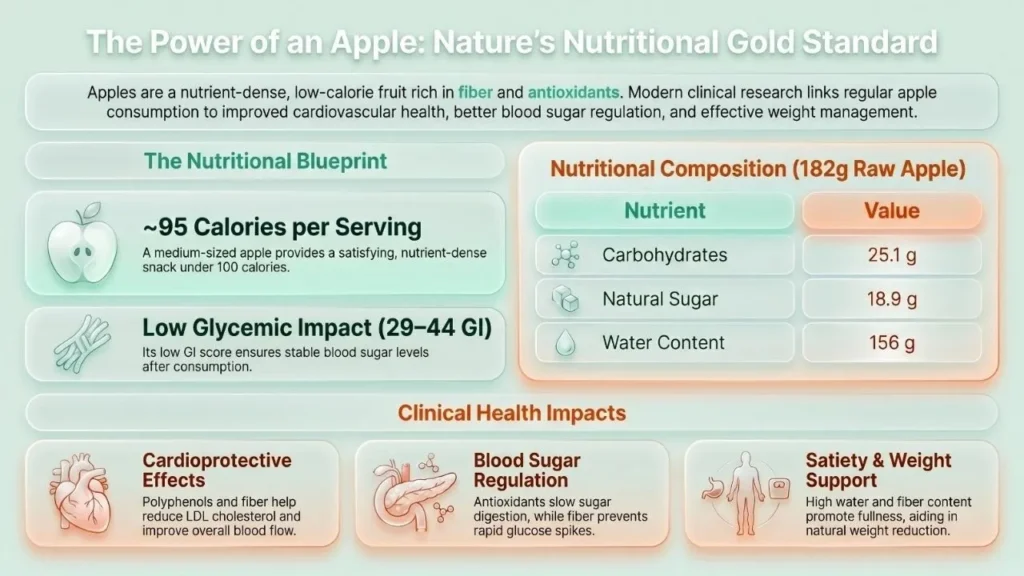 The Power of an Apple: Nature's Nutritional Gold Standard

Apples are a nutrient-dense, low-calorie fruit rich in fiber and antioxidants. Modern clinical research links regular apple consumption to improved cardiovascular health, better blood sugar regulation, and effective weight management.

The Nutritional Blueprint

~95 Calories per Serving
A medium-sized apple provides a satisfying, nutrient-dense snack under 100 calories.

Low Glycemic Impact (29–44 GI)
Its low GI score ensures stable blood sugar levels after consumption.

Nutritional Composition (182g Raw Apple)

| Nutrient | Value |
|---|---|
| Carbohydrates | 25.1 g |
| Natural Sugar | 18.9 g |
| Water Content | 156 g |

Clinical Health Impacts

Cardioprotective Effects
Polyphenols and fiber help reduce LDL cholesterol and improve overall blood flow.

Blood Sugar Regulation
Antioxidants slow sugar digestion, while fiber prevents rapid glucose spikes.

Satiety & Weight Support
High water and fiber content promote fullness, aiding in natural weight reduction.